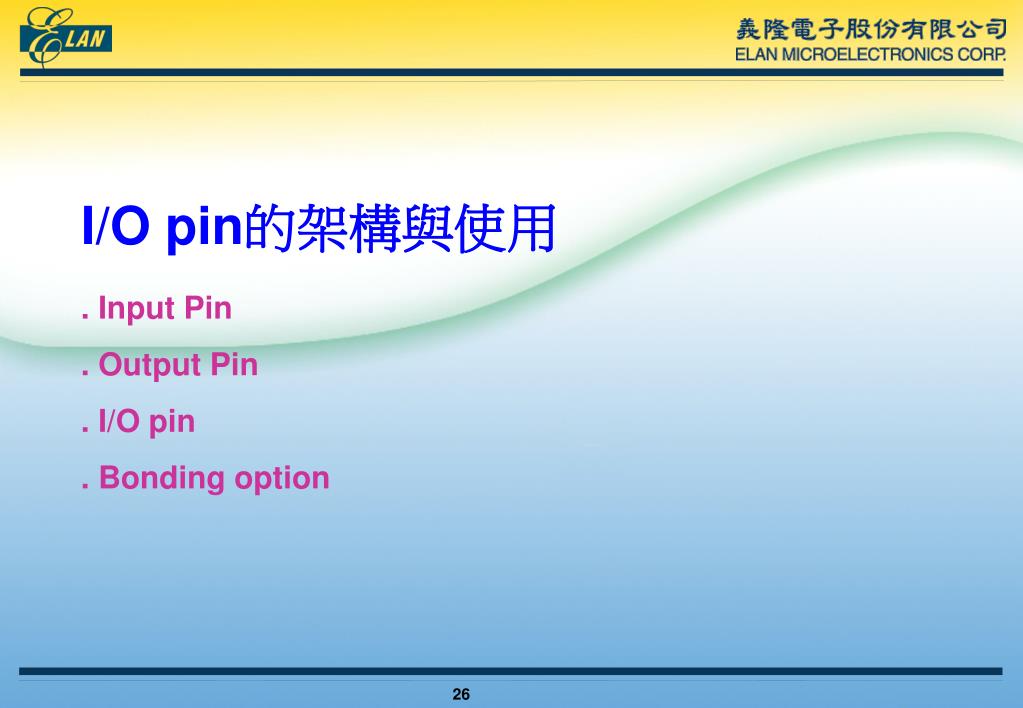 ELAN

義隆電子股份有限公司
ELAN MICROELECTRONICS CORP.

I/O pin的架構與使用

. Input Pin

. Output Pin

. I/O pin

. Bonding option

26